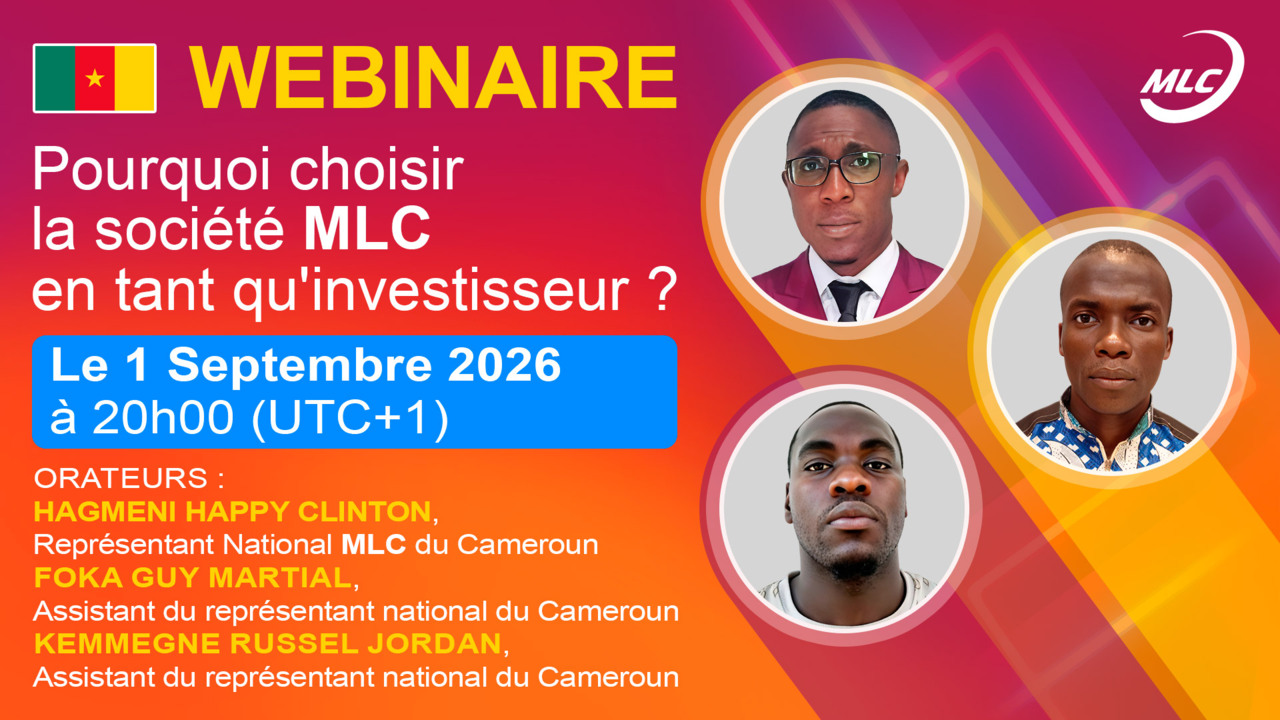 WEBINAIRE

MLC

Pourquoi choisir la société MLC en tant qu'investisseur ?

Le 1 Septembre 2026
à 20h00 (UTC+1)

ORATEURS :
HAGMENI HAPPY CLINTON,
Représentant National MLC du Cameroun
FOKA GUY MARTIAL,
Assistant du représentant national du Cameroun
KEMMEGNE RUSSEL JORDAN,
Assistant du représentant national du Cameroun